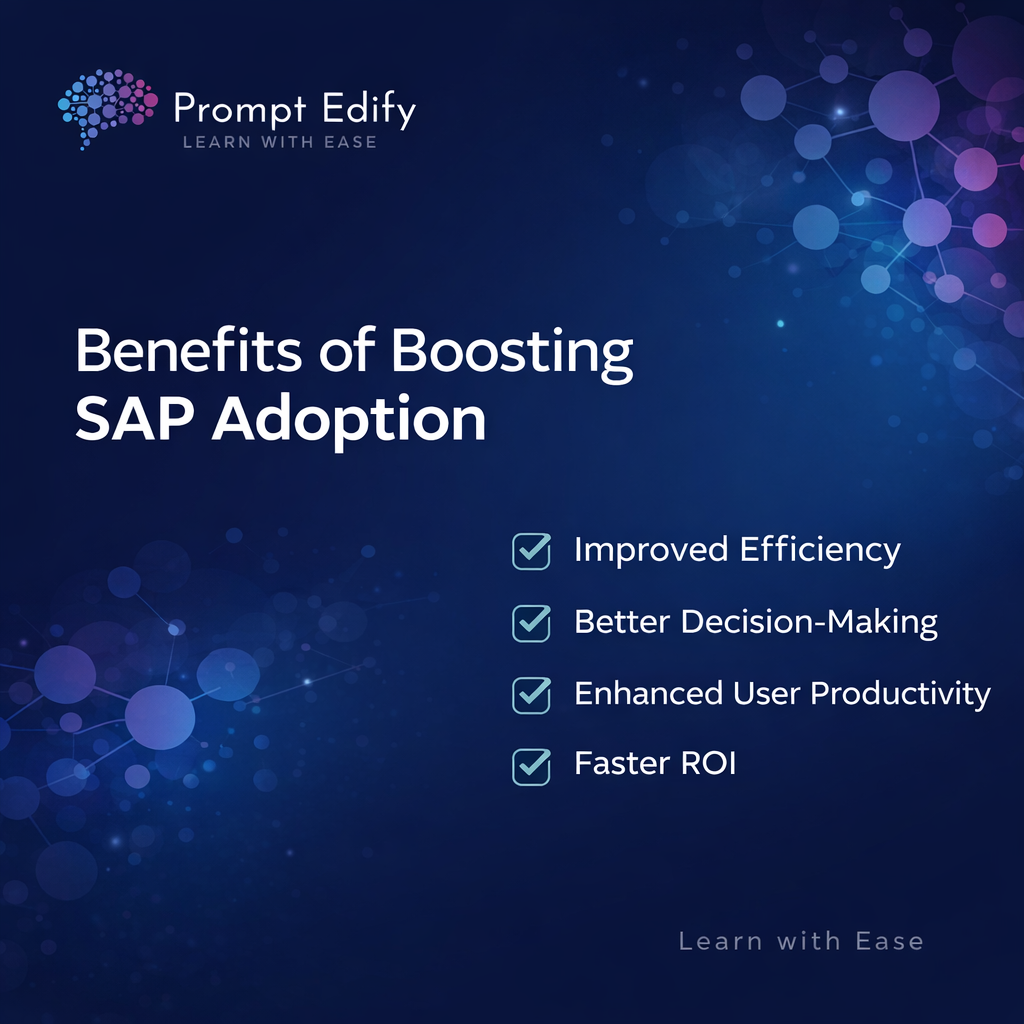 Prompt Edify
LEARN WITH EASE

Benefits of Boosting SAP Adoption

Improved Efficiency

Better Decision-Making

Enhanced User Productivity

Faster ROI

Learn with Ease